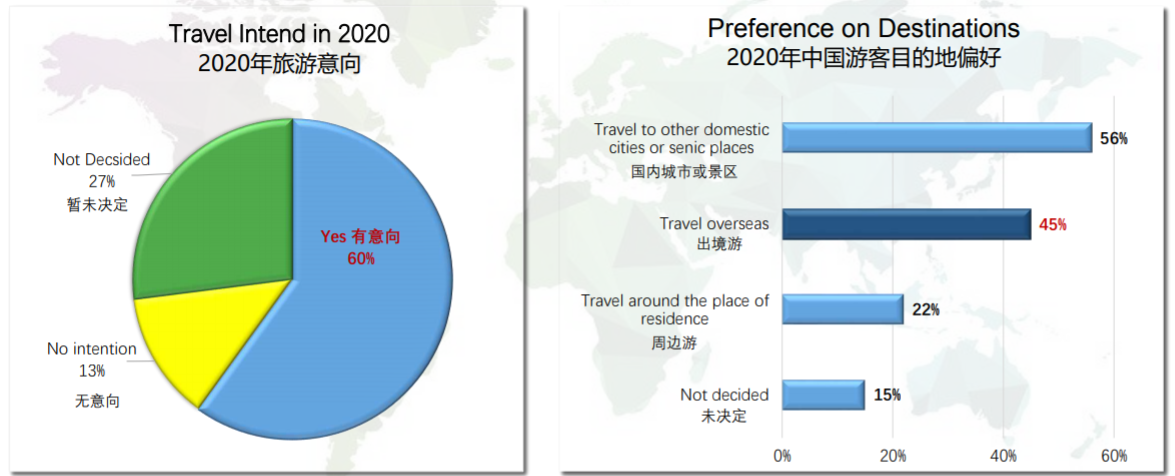 Travel Intend in 2020
2020年旅游意向

Not Decsided
27%
暂未决定

Yes 有意向
60%

No intention
13%
无意向

Preference on Destinations
2020年中国游客目的地偏好

Travel to other domestic cities or senic places
国内城市或景区
56%

Travel overseas
出境游
45%

Travel around the place of residence
周边游
22%

Not decided
未决定
15%

0%
20%
40%
60%